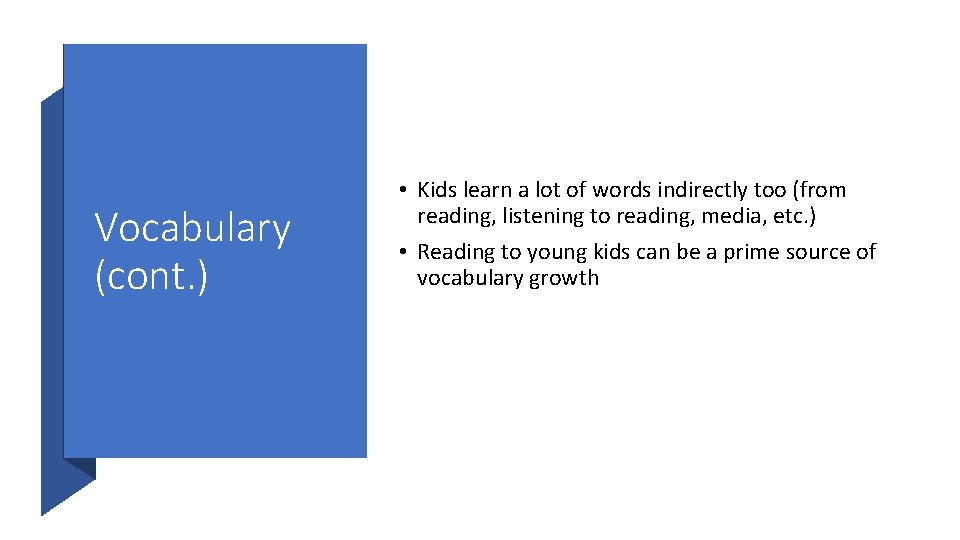 Vocabulary (cont.)

• Kids learn a lot of words indirectly too (from reading, listening to reading, media, etc.)

• Reading to young kids can be a prime source of vocabulary growth